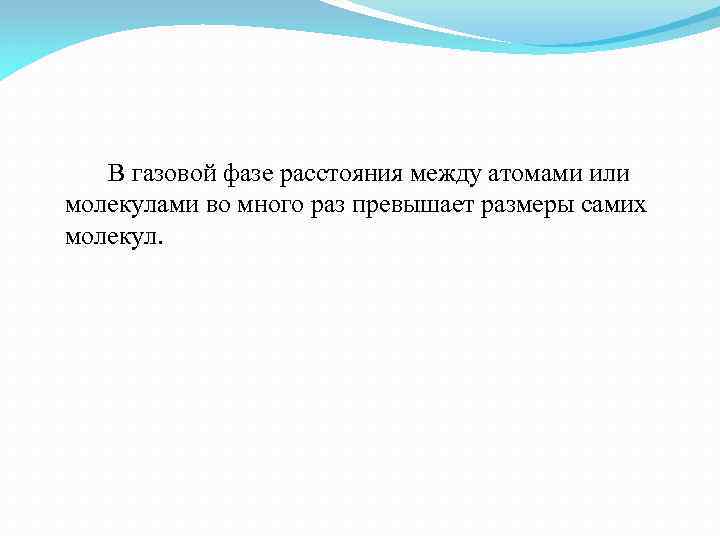 В газовой фазе расстояния между атомами или молекулами во много раз превышает размеры самих молекул.